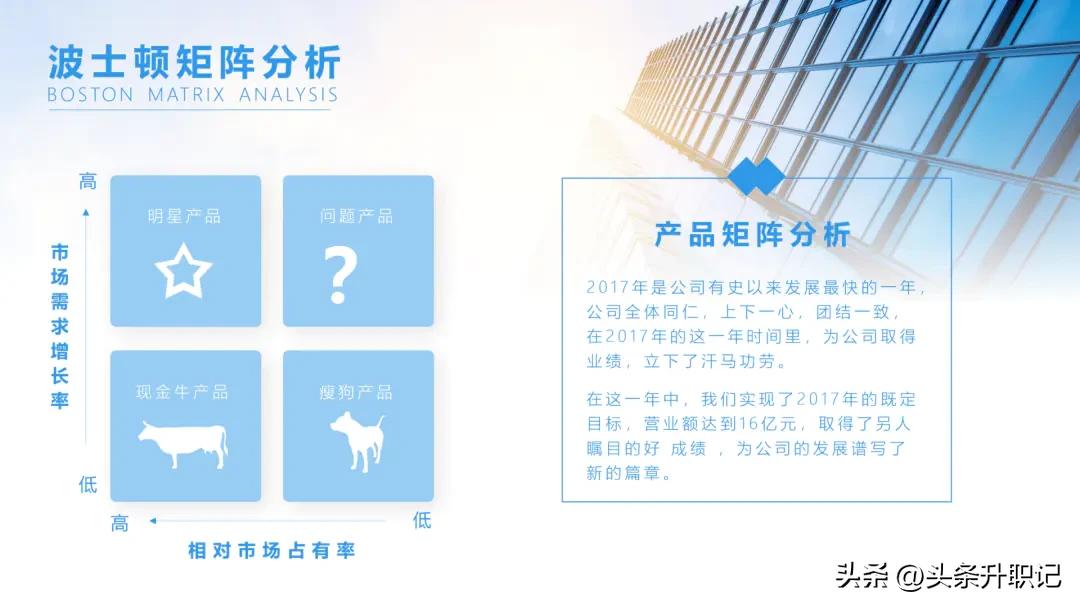 波士顿矩阵分析
BOSTON MATRIX ANALYSIS

高

市场需求增长率

低

明星产品

问题产品

?

现金牛产品

瘦狗产品

高

低

相对市场占有率

产品矩阵分析

2017年是公司有史以来发展最快的一年，公司全体同仁，上下一心，团结一致，在2017年的这一年时间里，为公司取得业绩，立下了汗马功劳。

在这一年中，我们实现了2017年的既定目标，营业额达到16亿元，取得了另人瞩目的好 成绩 ，为公司的发展谱写了新的篇章。

头条 @头条升职记